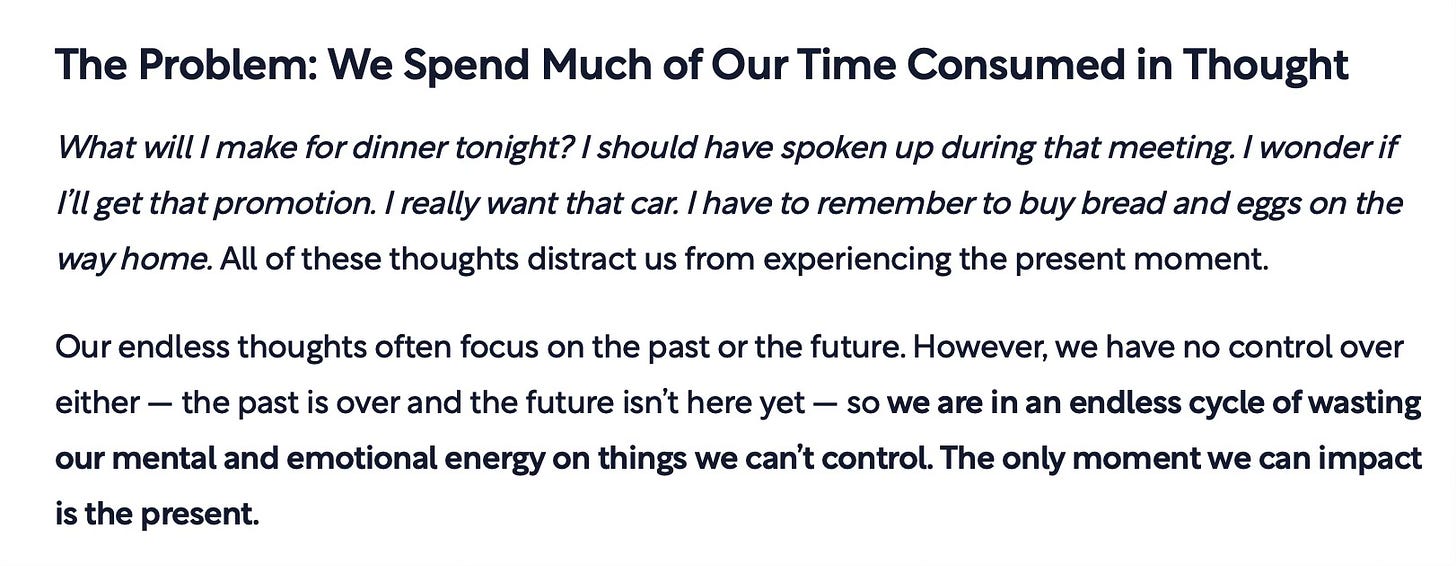 The Problem: We Spend Much of Our Time Consumed in Thought

What will I make for dinner tonight? I should have spoken up during that meeting. I wonder if I'll get that promotion. I really want that car. I have to remember to buy bread and eggs on the way home. All of these thoughts distract us from experiencing the present moment.

Our endless thoughts often focus on the past or the future. However, we have no control over either — the past is over and the future isn't here yet — so we are in an endless cycle of wasting our mental and emotional energy on things we can't control. The only moment we can impact is the present.